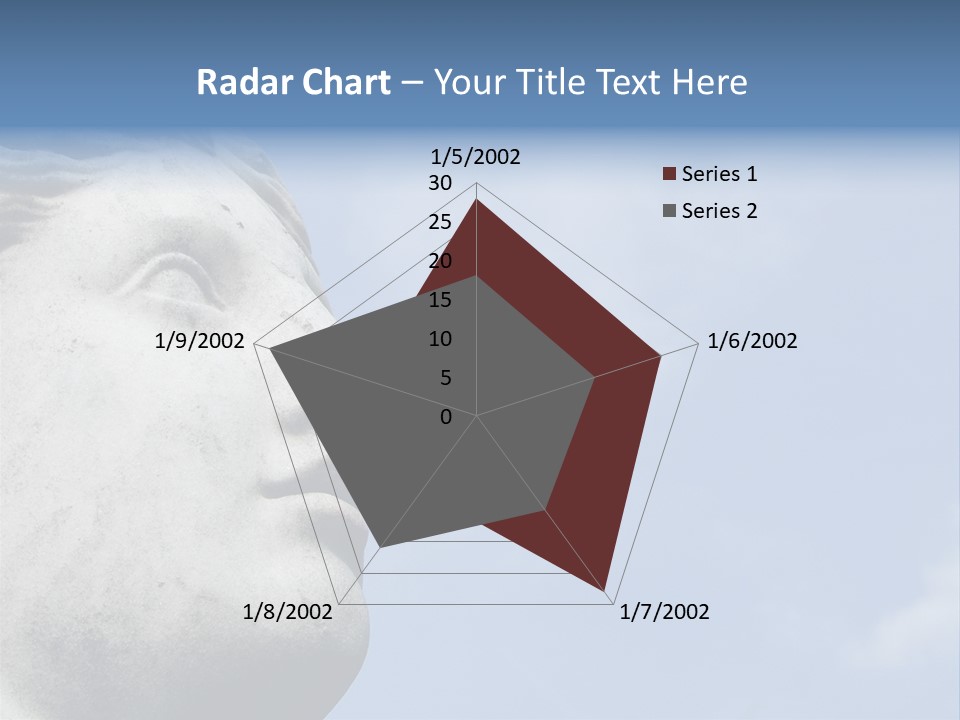 Radar Chart – Your Title Text Here

1/5/2002
30
25
20
15
10
5
0
1/6/2002
1/7/2002
1/8/2002
1/9/2002

Series 1
Series 2